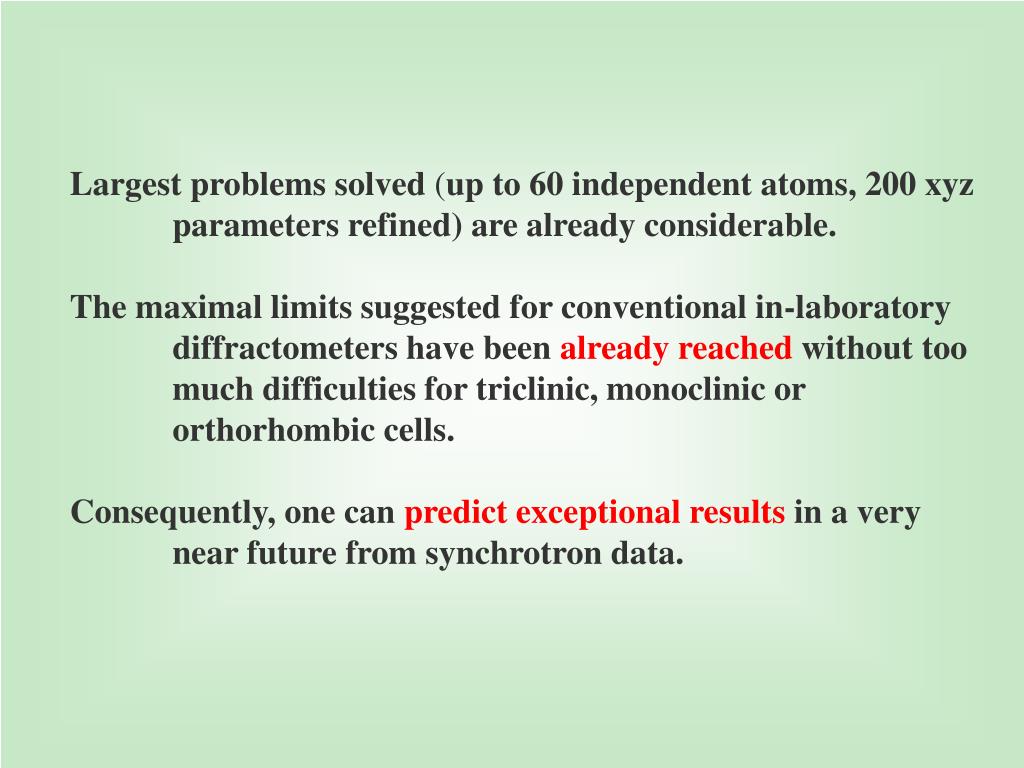 Largest problems solved (up to 60 independent atoms, 200 xyz parameters refined) are already considerable.

The maximal limits suggested for conventional in-laboratory diffractometers have been already reached without too much difficulties for triclinic, monoclinic or orthorhombic cells.

Consequently, one can predict exceptional results in a very near future from synchrotron data.